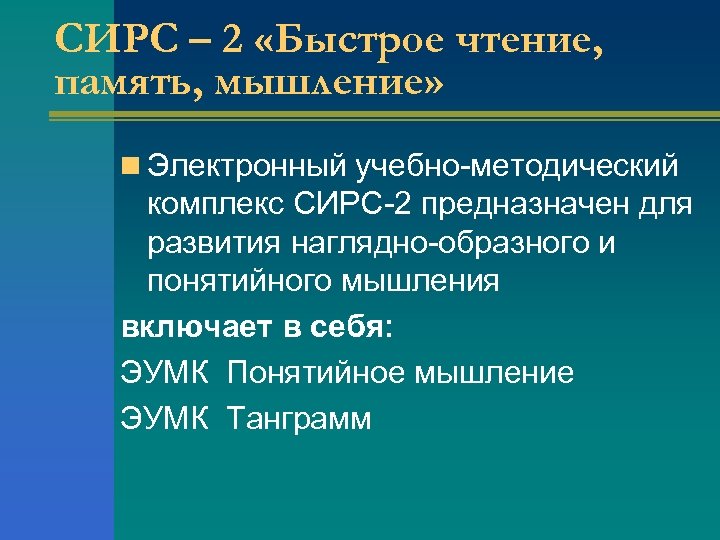 СИРС – 2 «Быстрое чтение, память, мышление»

Электронный учебно-методический комплекс СИРС-2 предназначен для развития наглядно-образного и понятийного мышления

включает в себя:

ЭУМК Понятийное мышление

ЭУМК Танграмм